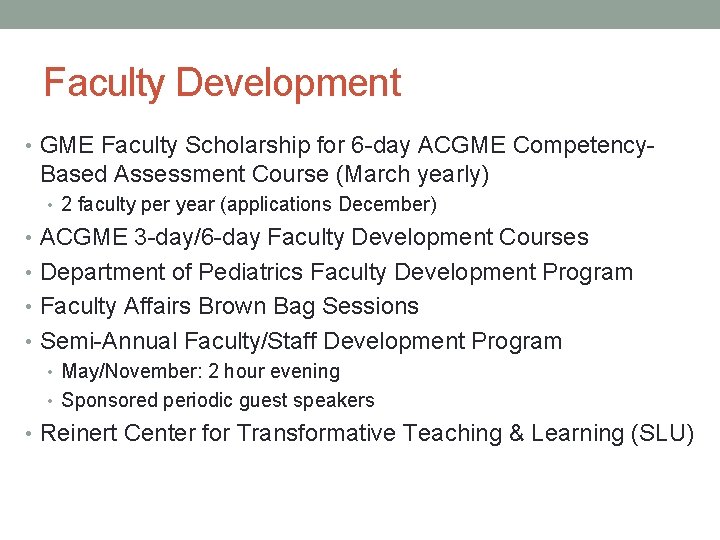 Faculty Development

• GME Faculty Scholarship for 6-day ACGME Competency-Based Assessment Course (March yearly)
  • 2 faculty per year (applications December)
• ACGME 3-day/6-day Faculty Development Courses
• Department of Pediatrics Faculty Development Program
• Faculty Affairs Brown Bag Sessions
• Semi-Annual Faculty/Staff Development Program
  • May/November: 2 hour evening
  • Sponsored periodic guest speakers
• Reinert Center for Transformative Teaching & Learning (SLU)